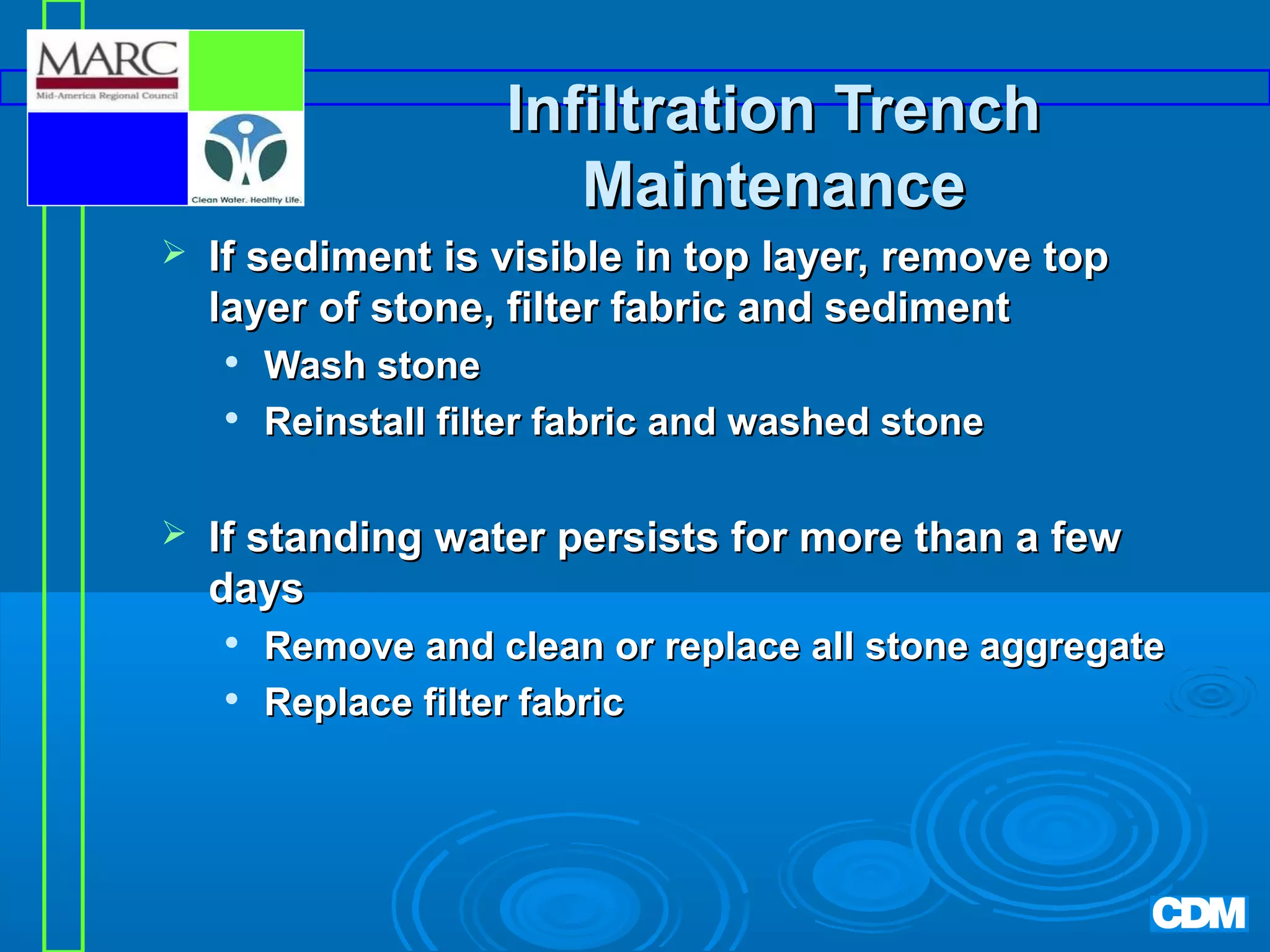 MARC
Mid-America Regional Council

Clean Water. Healthy Life.

Infiltration Trench Maintenance

➢ If sediment is visible in top layer, remove top layer of stone, filter fabric and sediment
• Wash stone
• Reinstall filter fabric and washed stone

➢ If standing water persists for more than a few days
• Remove and clean or replace all stone aggregate
• Replace filter fabric

CDM